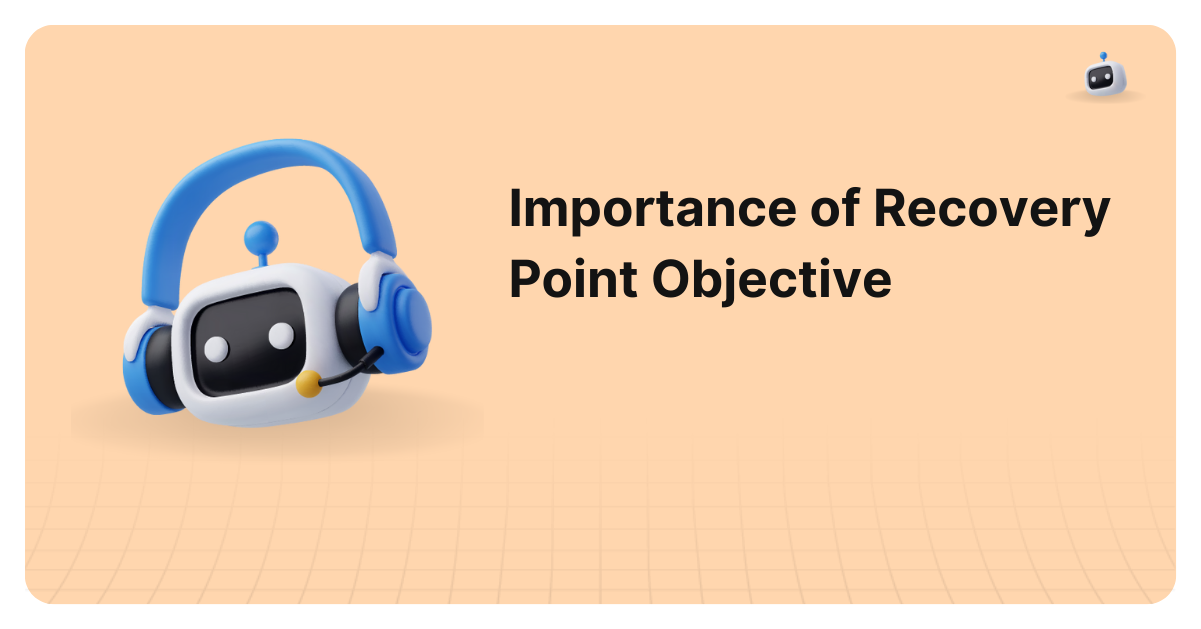 Importance of Recovery Point Objective